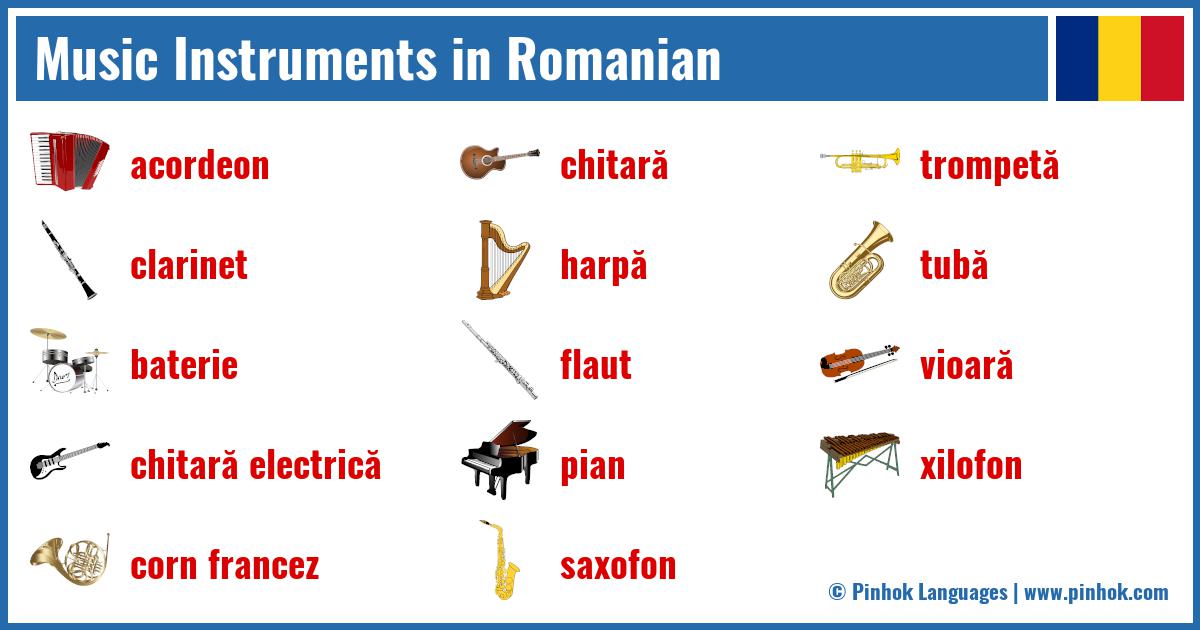 Music Instruments in Romanian

acordeon

clarinet

baterie

chitară electrică

corn francez

chitară

harpă

flaut

pian

saxofon

trompetă

tubă

vioară

xilofon

© Pinhok Languages | www.pinhok.com